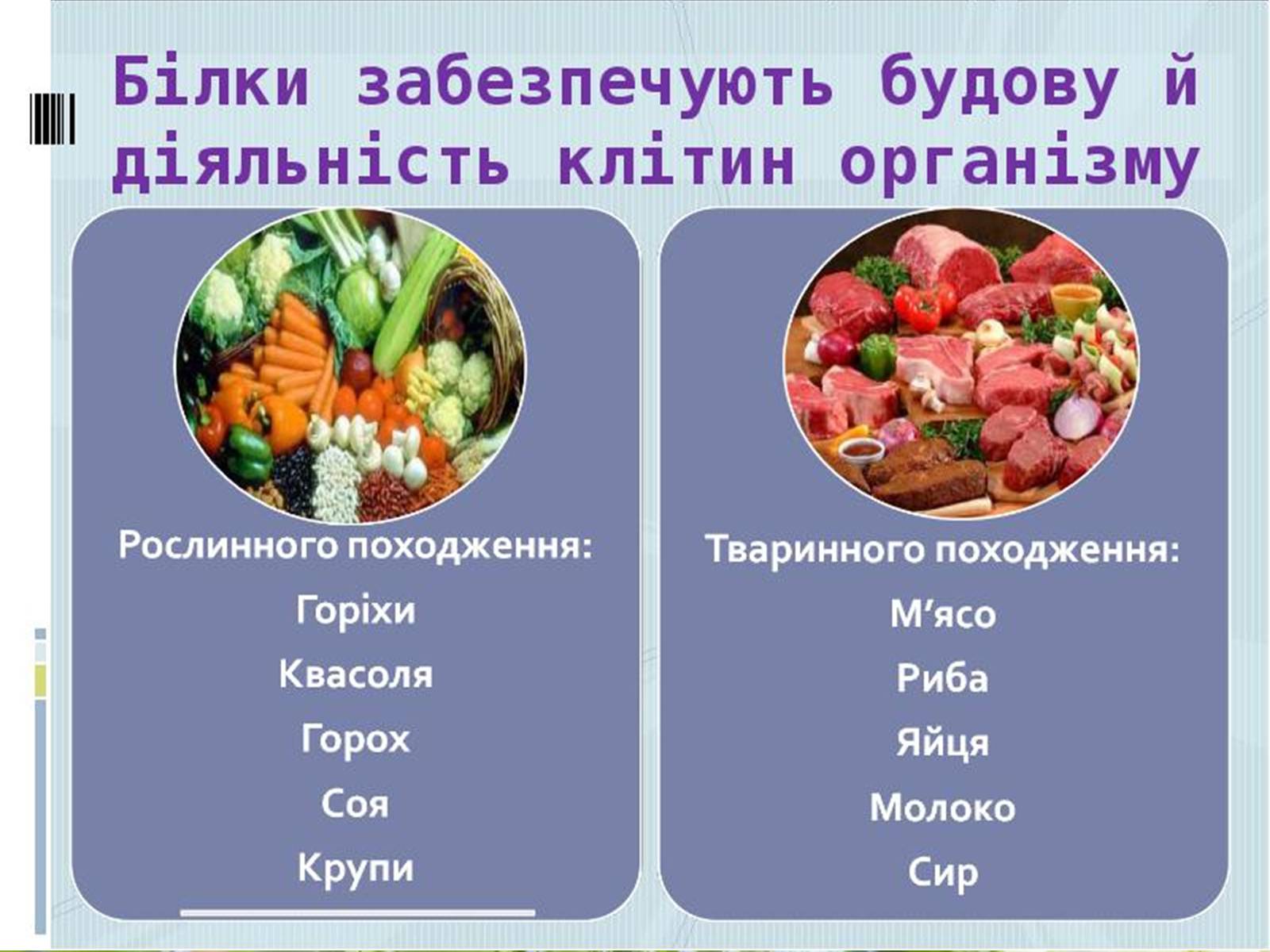 Білки забезпечують будову й діяльність клітин організму

Рослинного походження:
Горіхи
Квасоля
Горох
Соя
Крупи

Тваринного походження:
М’ясо
Риба
Яйця
Молоко
Сир